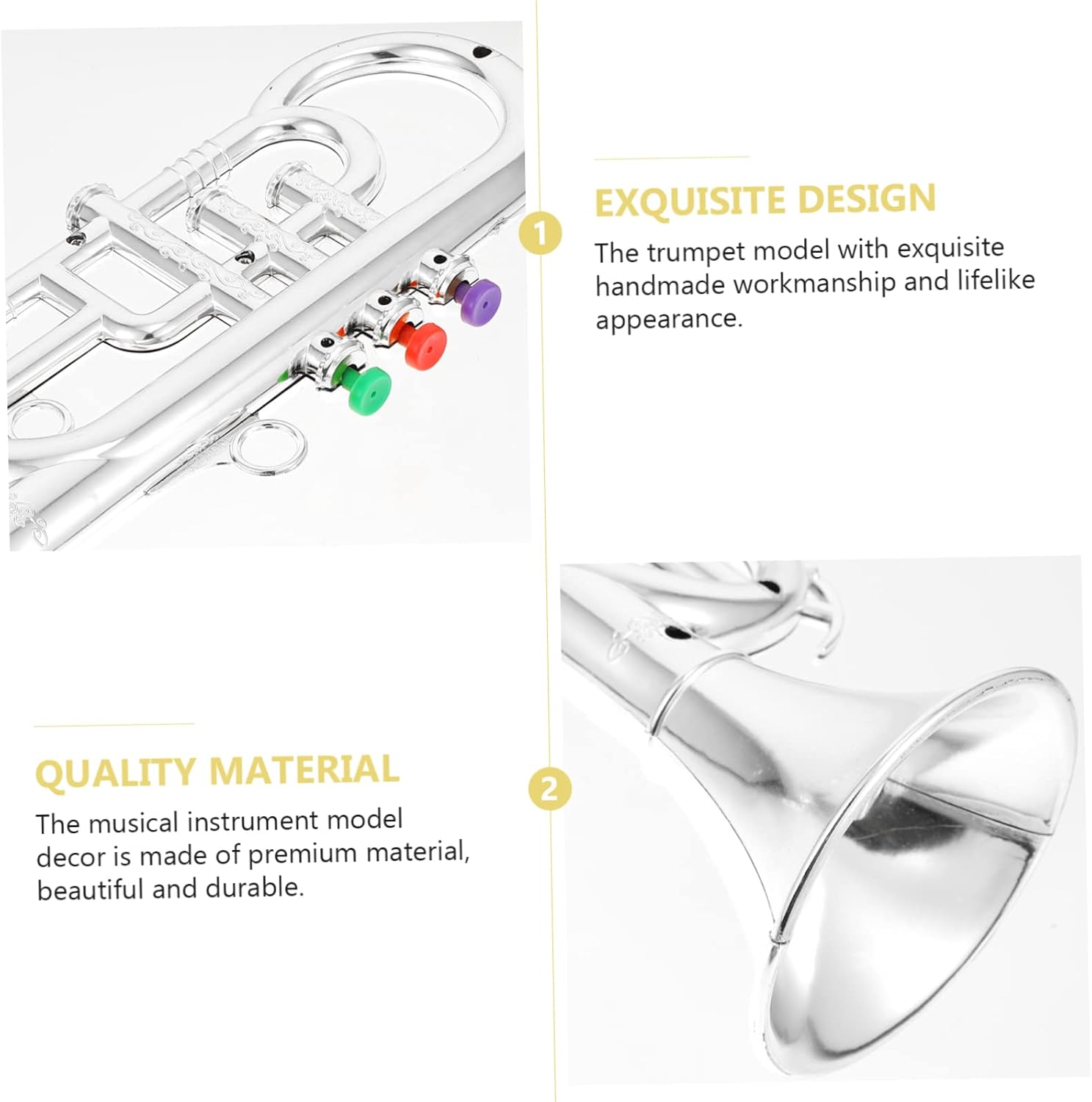 1

EXQUISITE DESIGN

The trumpet model with exquisite handmade workmanship and lifelike appearance.

QUALITY MATERIAL

The musical instrument model decor is made of premium material, beautiful and durable.

2